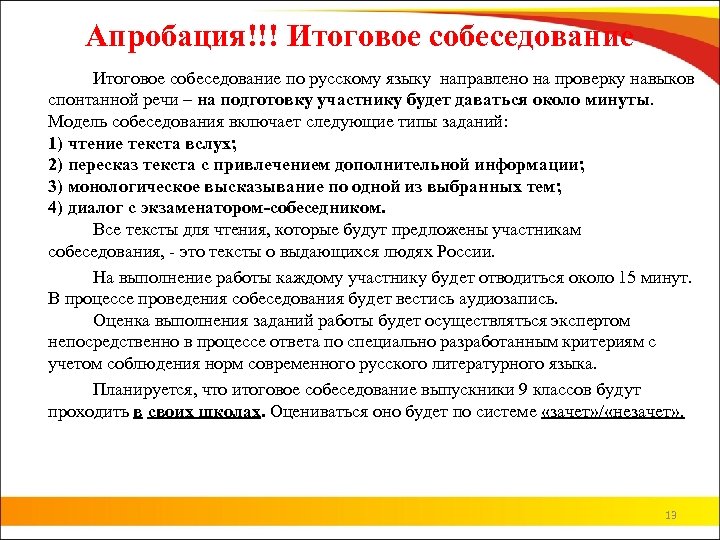 Апробация!!! Итоговое собеседование

Итоговое собеседование по русскому языку направлено на проверку навыков спонтанной речи – на подготовку участнику будет даваться около минуты. Модель собеседования включает следующие типы заданий:
1) чтение текста вслух;
2) пересказ текста с привлечением дополнительной информации;
3) монологическое высказывание по одной из выбранных тем;
4) диалог с экзаменатором-собеседником.

Все тексты для чтения, которые будут предложены участникам собеседования, - это тексты о выдающихся людях России.

На выполнение работы каждому участнику будет отводиться около 15 минут. В процессе проведения собеседования будет вестись аудиозапись.

Оценка выполнения заданий работы будет осуществляться экспертом непосредственно в процессе ответа по специально разработанным критериям с учетом соблюдения норм современного русского литературного языка.

Планируется, что итоговое собеседование выпускники 9 классов будут проходить в своих школах. Оцениваться оно будет по системе «зачет»/«незачет».

13